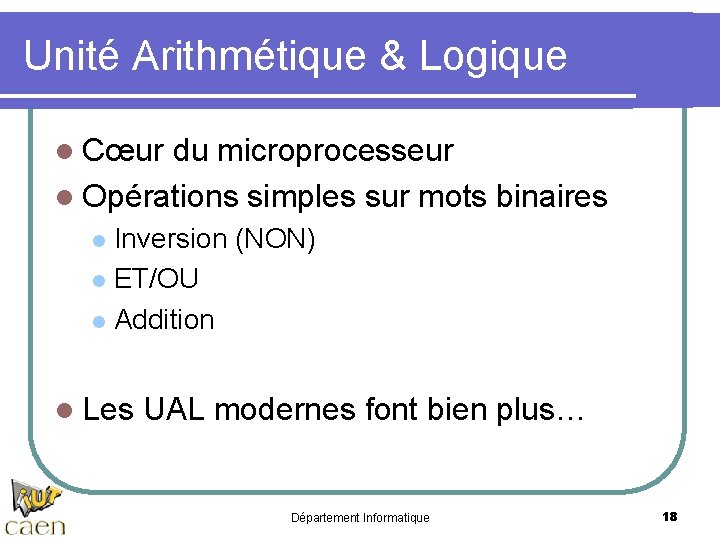 Unité Arithmétique & Logique

Cœur du microprocesseur

Opérations simples sur mots binaires

Inversion (NON)

ET/OU

Addition

Les UAL modernes font bien plus…

iut caen

Département Informatique

18